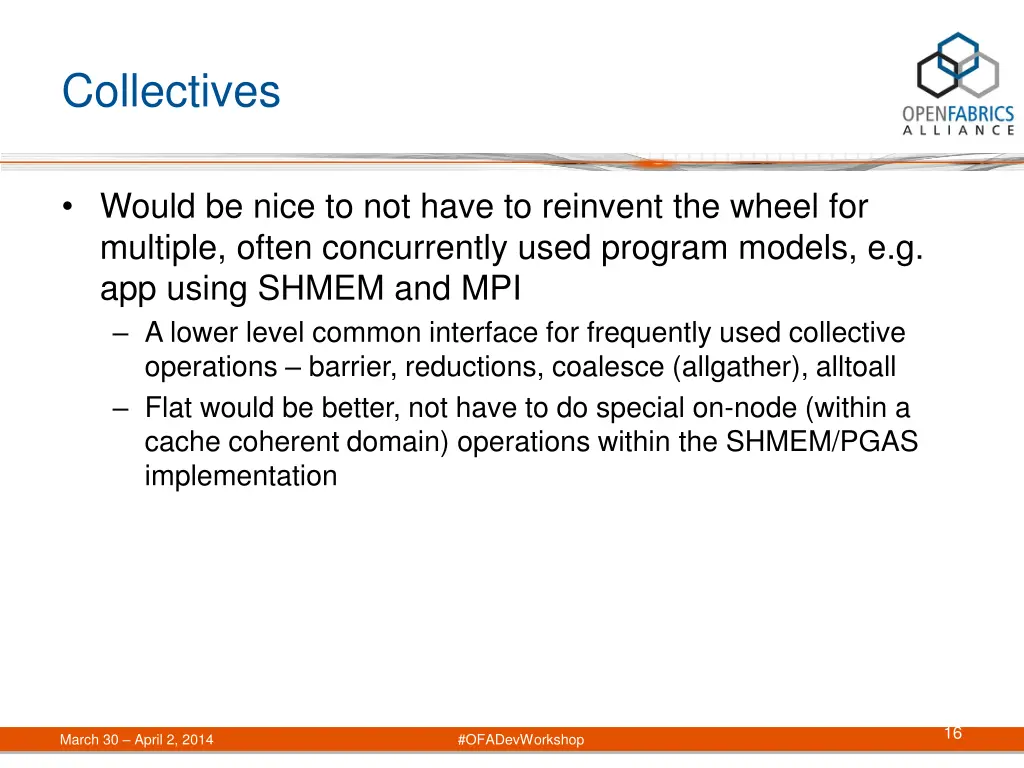 Collectives

OPENFABRICS
ALLIANCE

• Would be nice to not have to reinvent the wheel for multiple, often concurrently used program models, e.g. app using SHMEM and MPI
– A lower level common interface for frequently used collective operations – barrier, reductions, coalesce (allgather), alltoall
– Flat would be better, not have to do special on-node (within a cache coherent domain) operations within the SHMEM/PGAS implementation

March 30 – April 2, 2014

#OFADevWorkshop

16